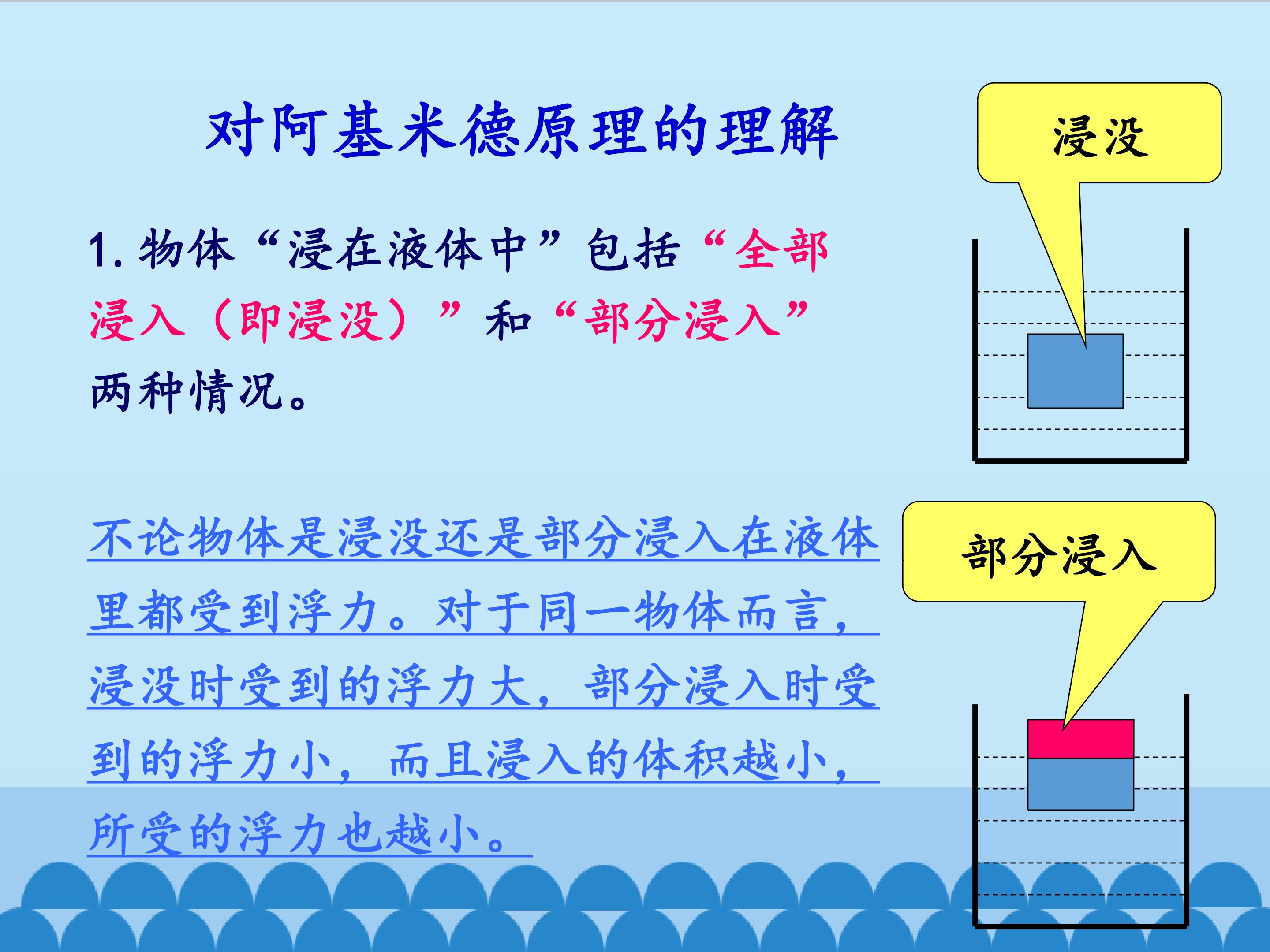 对阿基米德原理的理解

浸没

1. 物体“浸在液体中”包括“全部浸入（即浸没）”和“部分浸入”两种情况。

不论物体是浸没还是部分浸入在液体里都受到浮力。对于同一物体而言，浸没时受到的浮力大，部分浸入时受到的浮力小，而且浸入的体积越小，所受的浮力也越小。

部分浸入